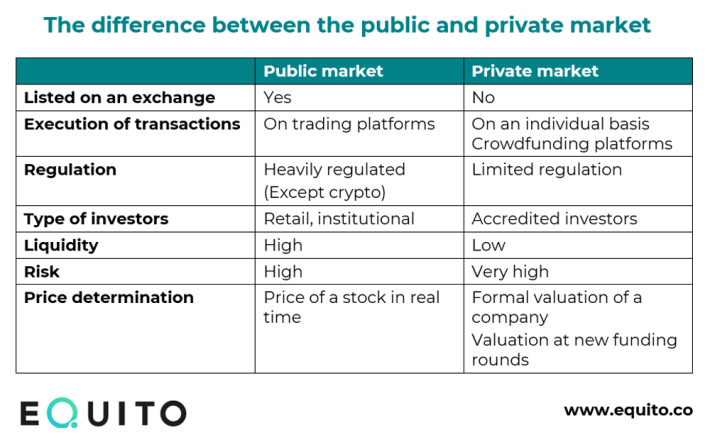 The difference between the public and private market

| | Public market | Private market |
|---|---|---|
| Listed on an exchange | Yes | No |
| Execution of transactions | On trading platforms | On an individual basis Crowdfunding platforms |
| Regulation | Heavily regulated (Except crypto) | Limited regulation |
| Type of investors | Retail, institutional | Accredited investors |
| Liquidity | High | Low |
| Risk | High | Very high |
| Price determination | Price of a stock in real time | Formal valuation of a company Valuation at new funding rounds |

EQUITO

www.equito.co